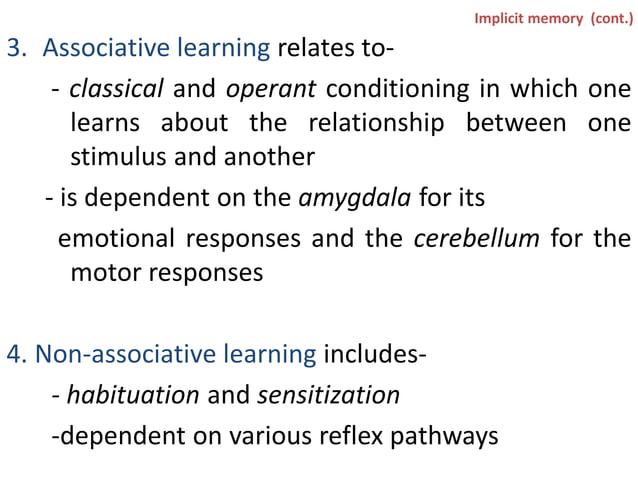 Implicit memory (cont.)

3. Associative learning relates to-

- classical and operant conditioning in which one learns about the relationship between one stimulus and another

- is dependent on the amygdala for its emotional responses and the cerebellum for the motor responses

4. Non-associative learning includes-

- habituation and sensitization

-dependent on various reflex pathways